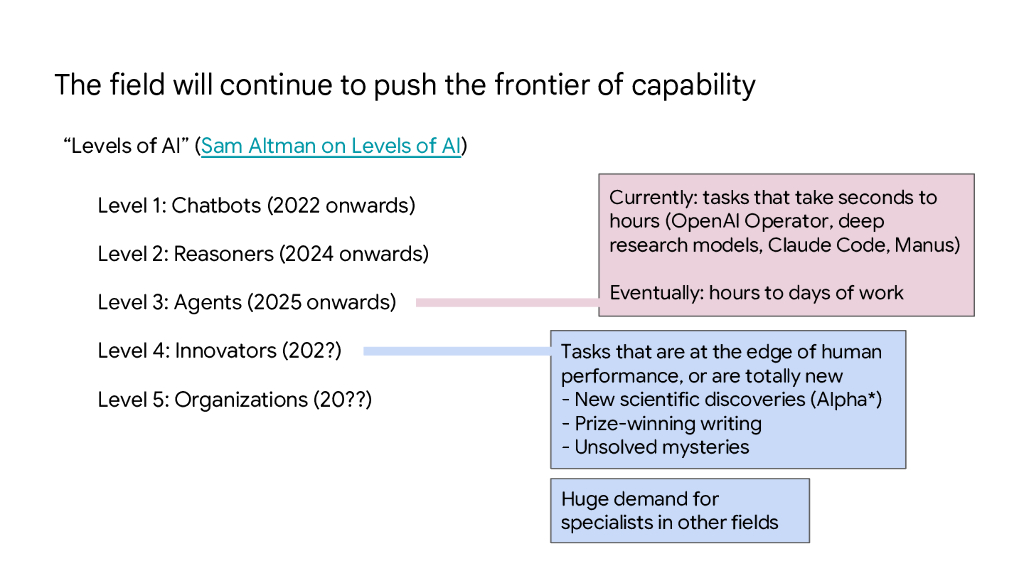 The field will continue to push the frontier of capability

“Levels of AI” (Sam Altman on Levels of AI)

Level 1: Chatbots (2022 onwards)

Level 2: Reasoners (2024 onwards)

Level 3: Agents (2025 onwards)

Level 4: Innovators (202?)

Level 5: Organizations (20??)

Currently: tasks that take seconds to hours (OpenAI Operator, deep research models, Claude Code, Manus)

Eventually: hours to days of work

Tasks that are at the edge of human performance, or are totally new
- New scientific discoveries (Alpha*)
- Prize-winning writing
- Unsolved mysteries

Huge demand for specialists in other fields